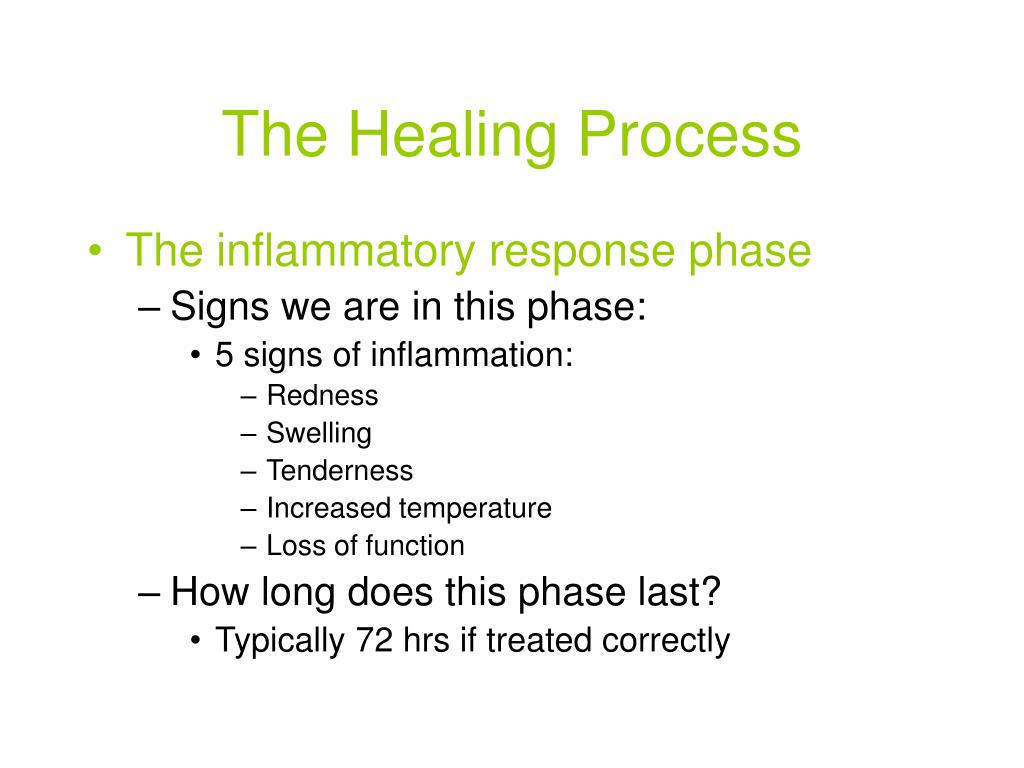 The Healing Process

• The inflammatory response phase
– Signs we are in this phase:
• 5 signs of inflammation:
– Redness
– Swelling
– Tenderness
– Increased temperature
– Loss of function
– How long does this phase last?
• Typically 72 hrs if treated correctly